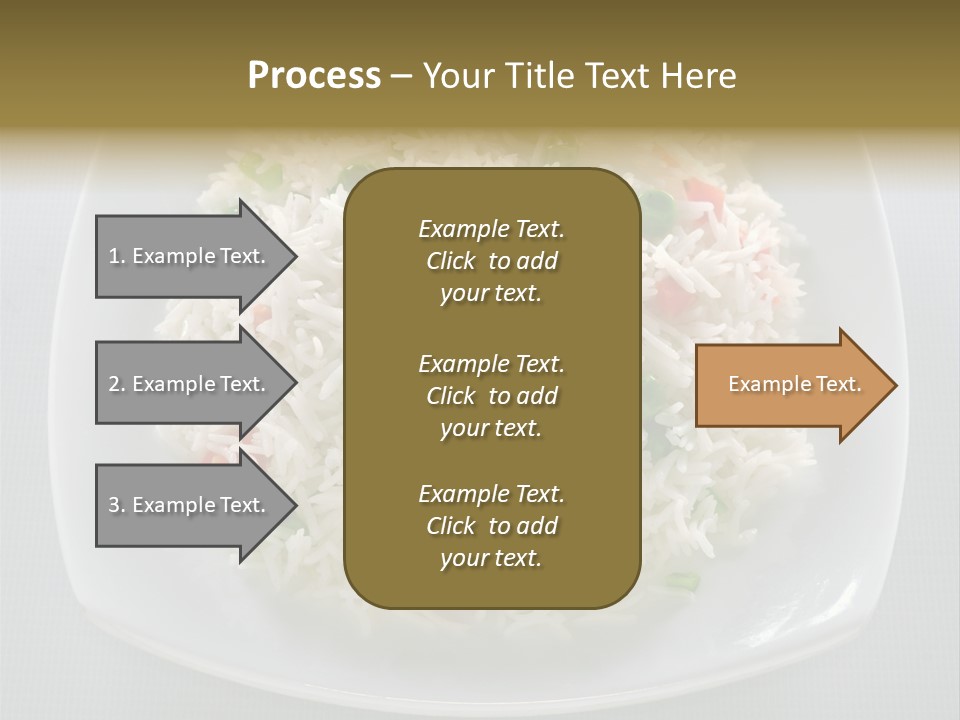 Process – Your Title Text Here

1. Example Text.

2. Example Text.

3. Example Text.

Example Text. Click to add your text.

Example Text. Click to add your text.

Example Text. Click to add your text.

Example Text.